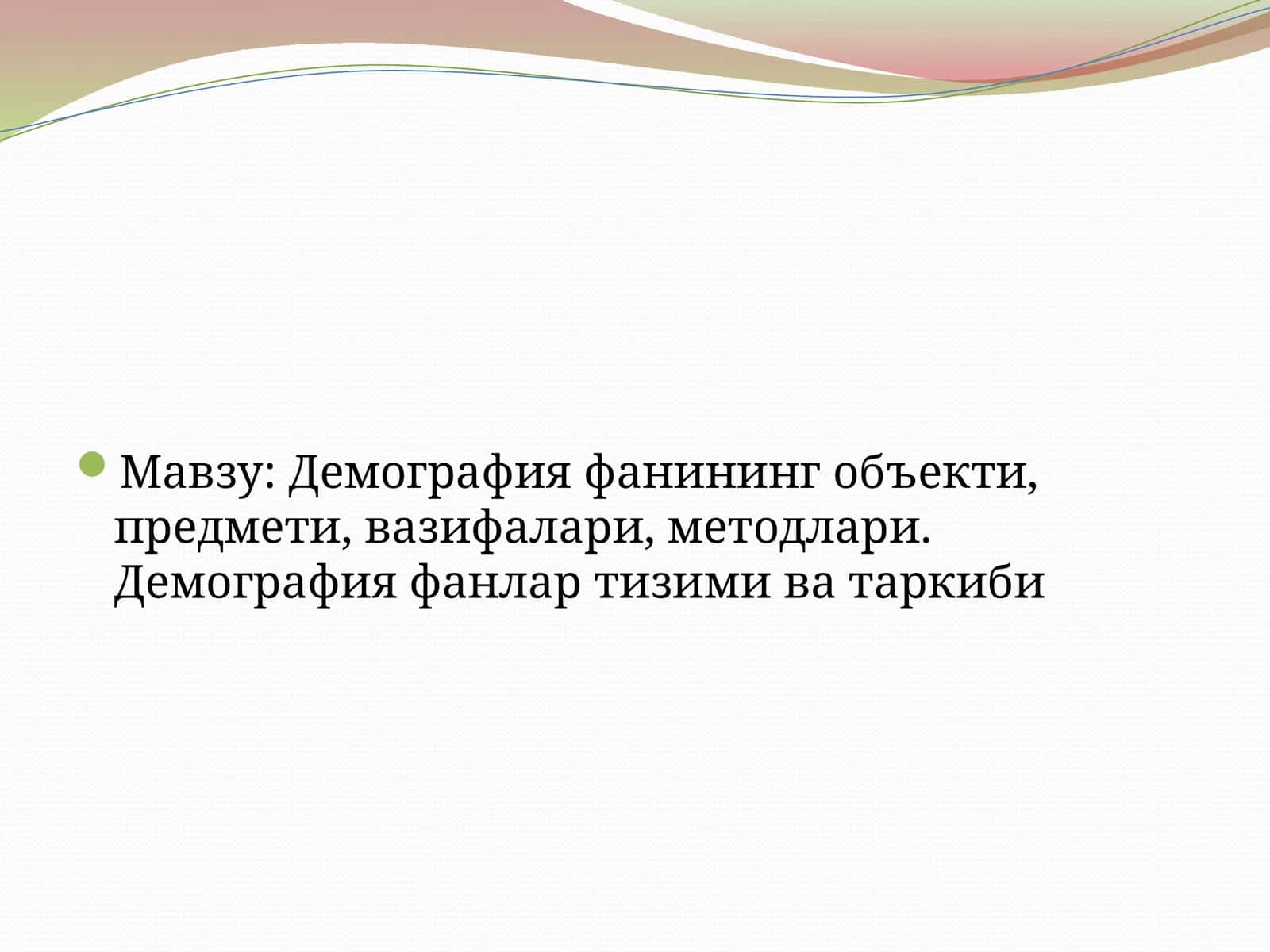 Мавзу: Демография фанининг объекти, предмети, вазифалари, методлари. Демография фанлар тизими ва таркиби